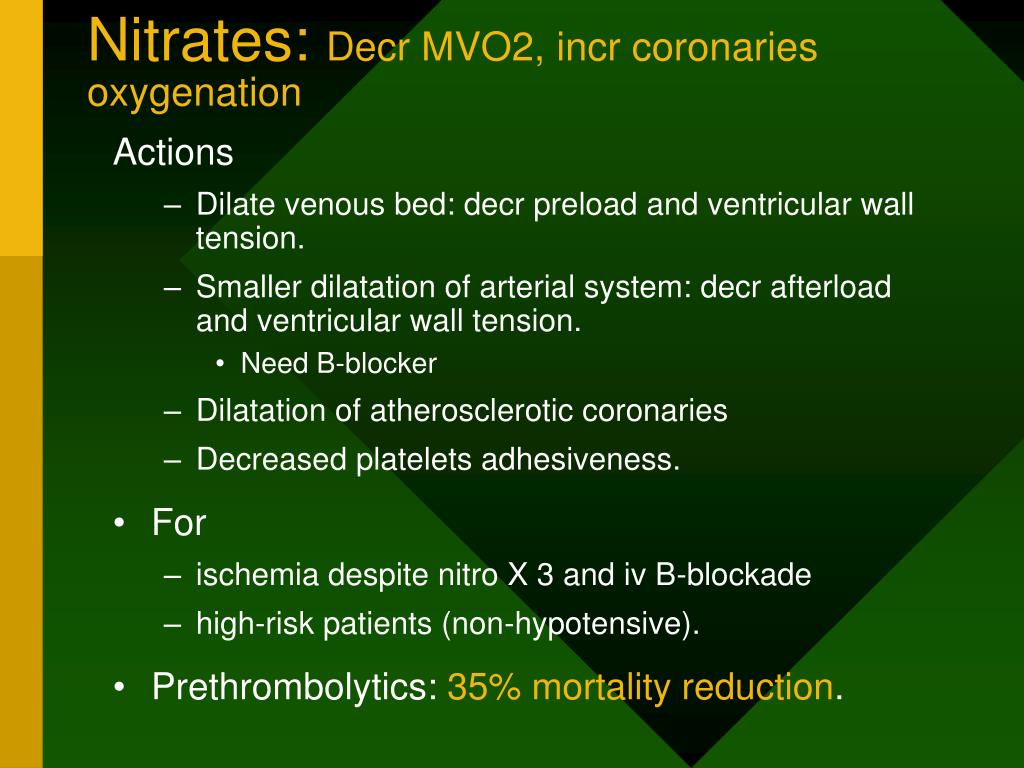 Nitrates: Decr MVO2, incr coronaries oxygenation

Actions

– Dilate venous bed: decr preload and ventricular wall tension.

– Smaller dilatation of arterial system: decr afterload and ventricular wall tension.

• Need B-blocker

– Dilatation of atherosclerotic coronaries

– Decreased platelets adhesiveness.

• For

– ischemia despite nitro X 3 and iv B-blockade

– high-risk patients (non-hypotensive).

• Prethrombolytics: 35% mortality reduction.